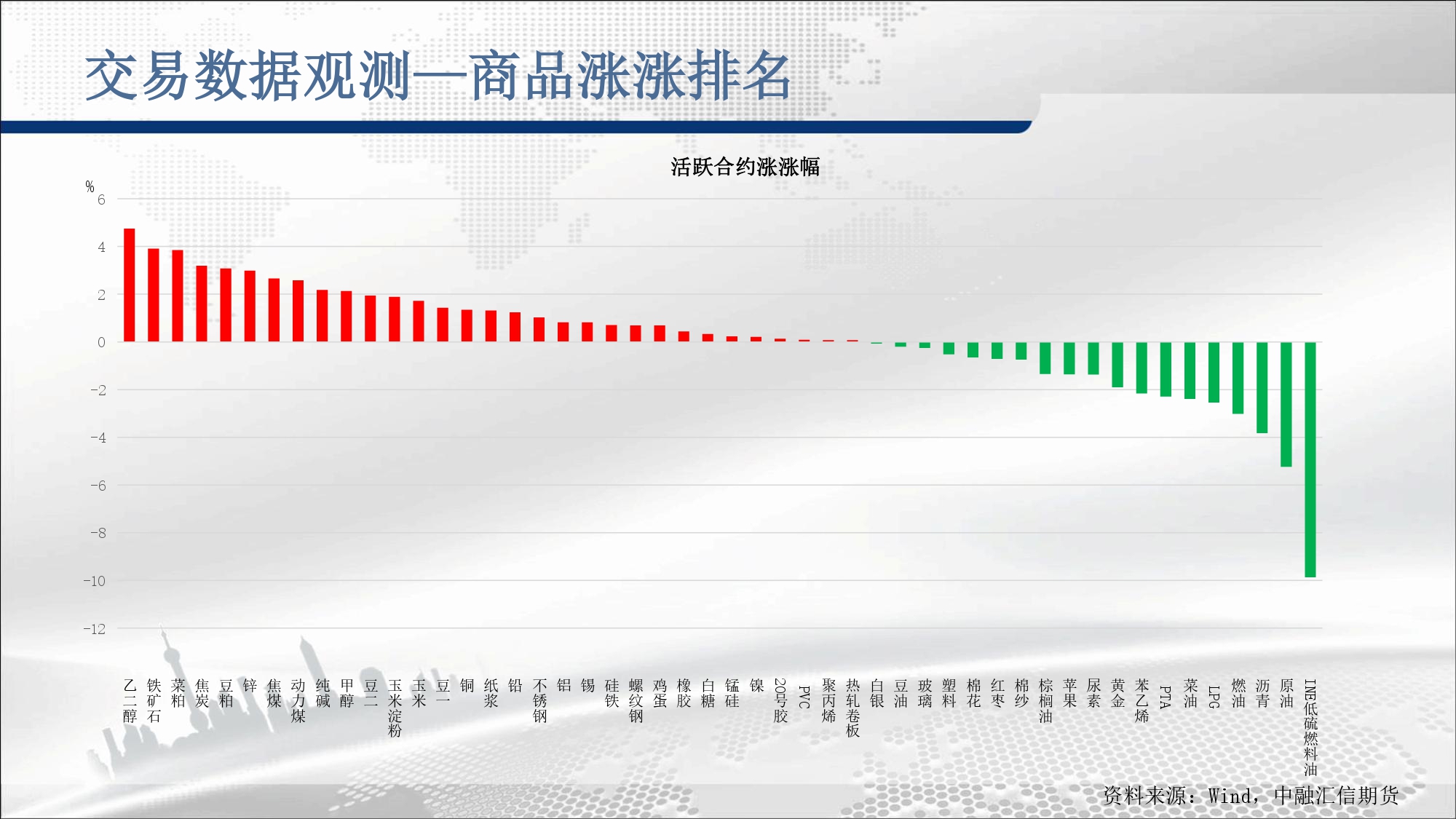 交易数据观测—商品涨涨排名

活跃合约涨涨幅

%
6
4
2
0
-2
-4
-6
-8
-10
-12

乙二醇
铁矿石
菜粕
焦炭
豆粕
锌
焦煤
动力煤
纯碱
甲醇
豆二
玉米淀粉
玉米
豆一
铜
纸浆
铅
不锈钢
铝
锡
硅铁
螺纹钢
鸡蛋
橡胶
白糖
锰硅
镍
20号胶
PVC
聚丙烯
热轧卷板
白银
豆油
玻璃
塑料
棉花
红枣
棉纱
棕榈油
苹果
尿素
黄金
苯乙烯
PTA
菜油
LPG
燃油
沥青
原油
INE低硫燃料油

资料来源：Wind，中融汇信期货